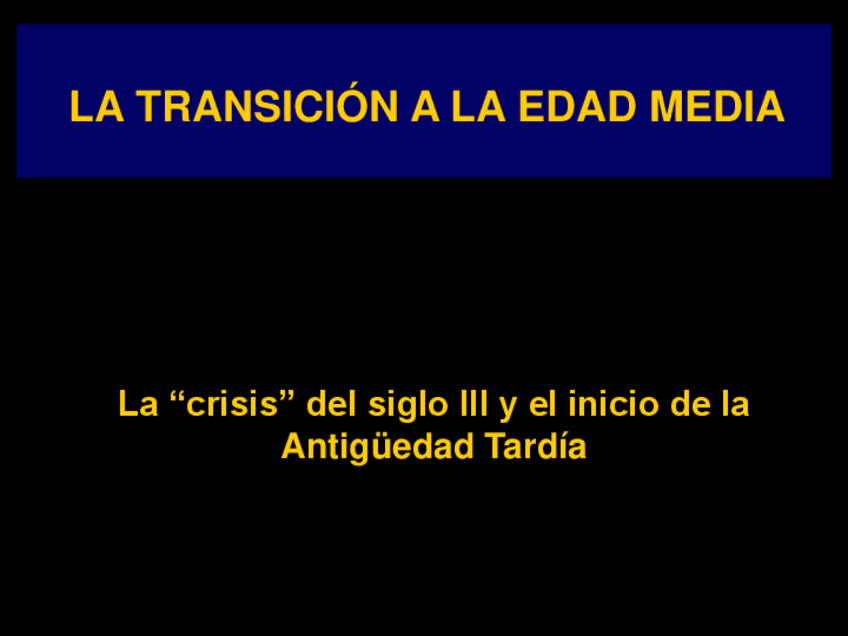 LA TRANSICIÓN A LA EDAD MEDIA

La “crisis” del siglo III y el inicio de la Antigüedad Tardía